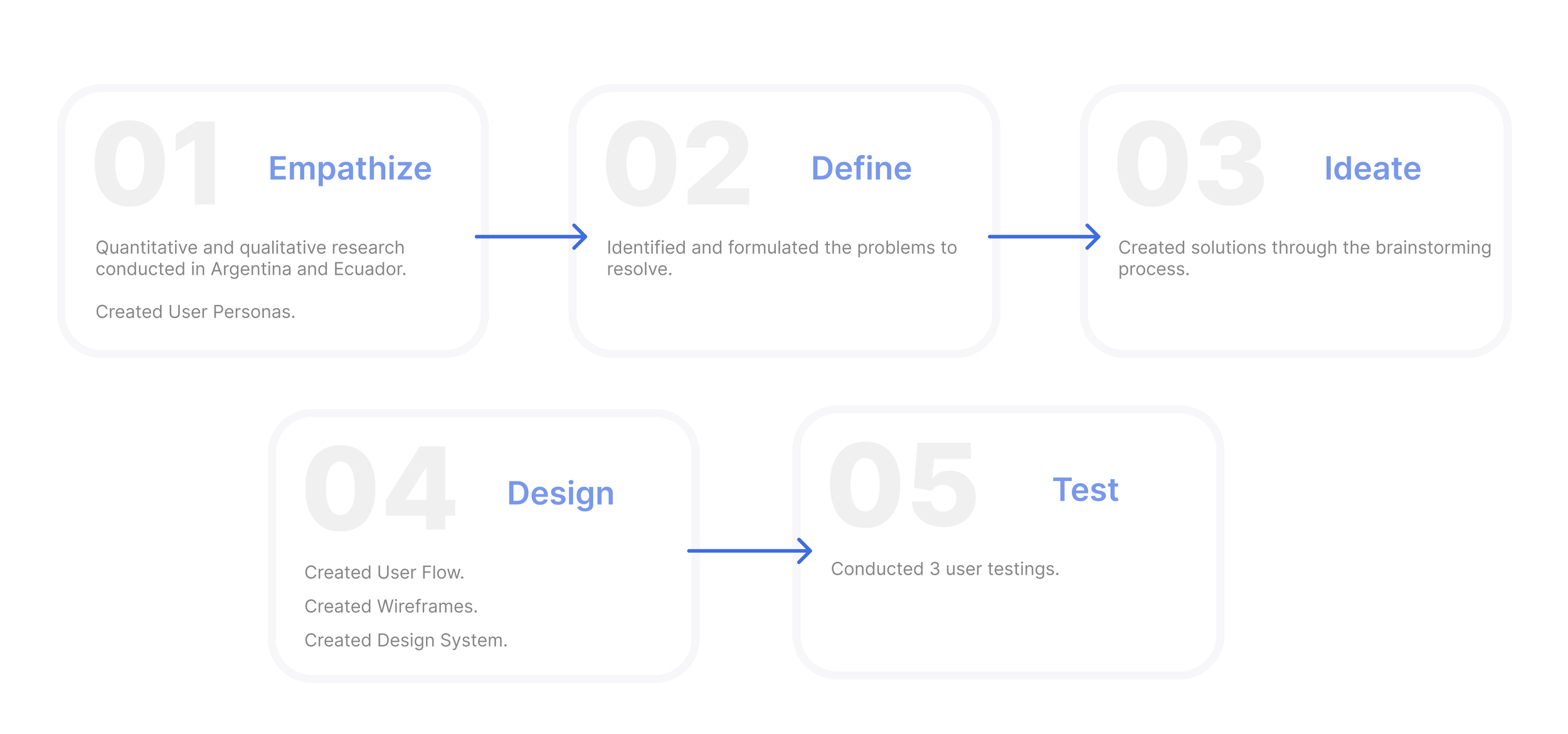 01 Empathize

Quantitative and qualitative research conducted in Argentina and Ecuador.

Created User Personas.

02 Define

Identified and formulated the problems to resolve.

03 Ideate

Created solutions through the brainstorming process.

04 Design

Created User Flow.

Created Wireframes.

Created Design System.

05 Test

Conducted 3 user testings.